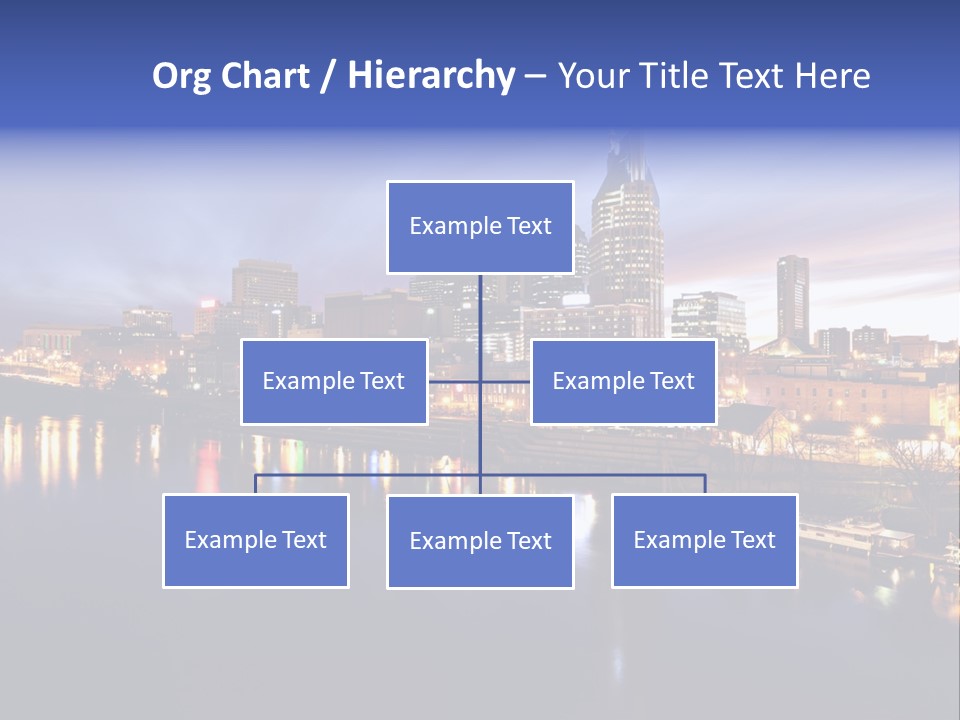 Org Chart / Hierarchy – Your Title Text Here

Example Text

Example Text

Example Text

Example Text

Example Text

Example Text